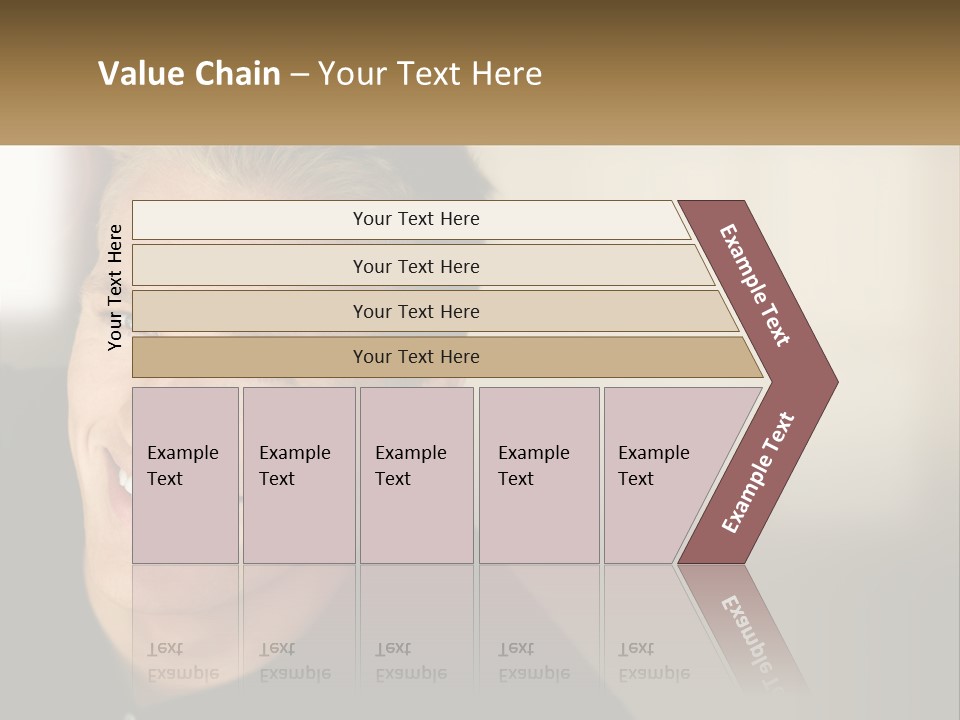 Value Chain – Your Text Here

Your Text Here

Your Text Here

Your Text Here

Your Text Here

Your Text Here

Example Text

Example Text

Example Text

Example Text

Example Text

Example Text

Example Text